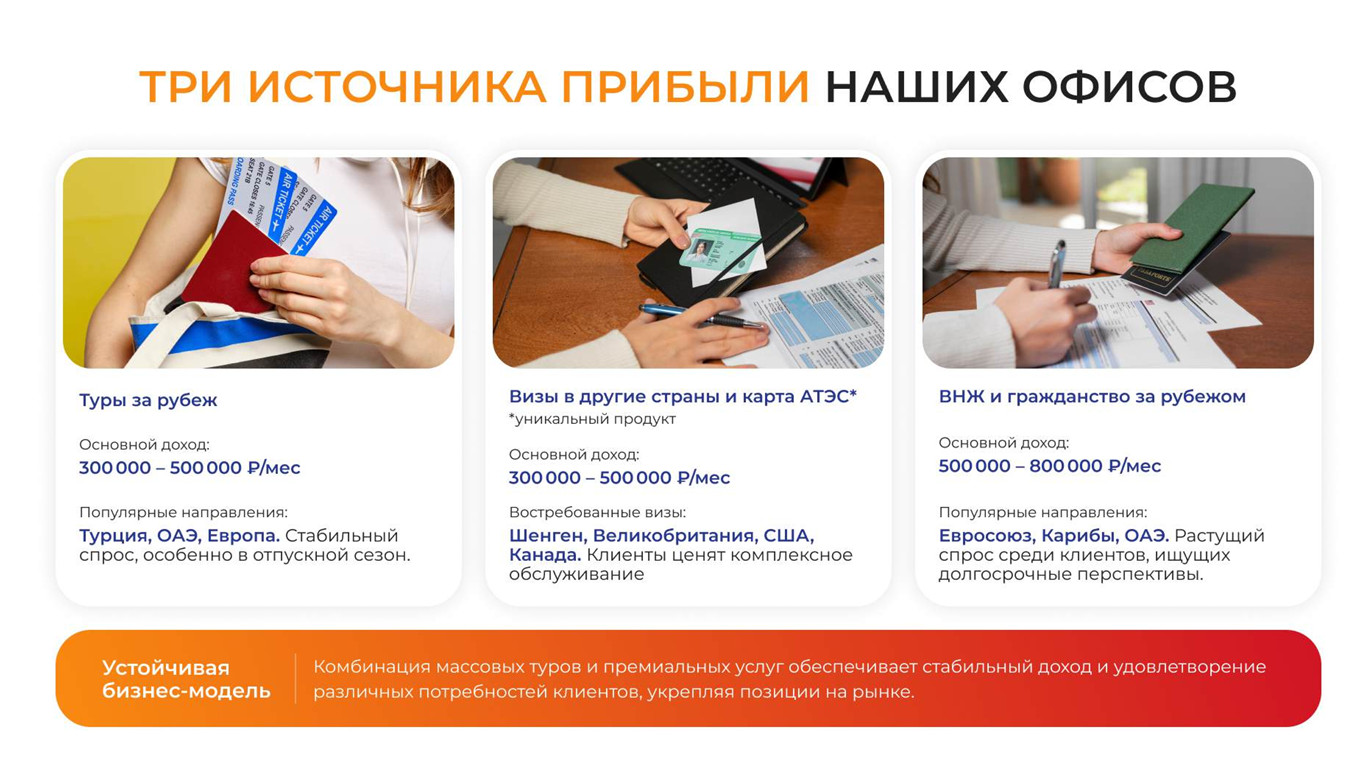 ТРИ ИСТОЧНИКА ПРИБЫЛИ НАШИХ ОФИСОВ

AIR TICKET
AIR TICKET
BOARDING PASS

Туры за рубеж

Основной доход:
300 000 – 500 000 ₽/мес

Популярные направления:
Турция, ОАЭ, Европа. Стабильный спрос, особенно в отпускной сезон.

Визы в другие страны и карта АТЭС*
*уникальный продукт

Основной доход:
300 000 – 500 000 ₽/мес

Востребованные визы:
Шенген, Великобритания, США, Канада. Клиенты ценят комплексное обслуживание

ВНЖ и гражданство за рубежом

Основной доход:
500 000 – 800 000 ₽/мес

Популярные направления:
Евросоюз, Карибы, ОАЭ. Растущий спрос среди клиентов, ищущих долгосрочные перспективы.

Устойчивая бизнес-модель

Комбинация массовых туров и премиальных услуг обеспечивает стабильный доход и удовлетворение различных потребностей клиентов, укрепляя позиции на рынке.